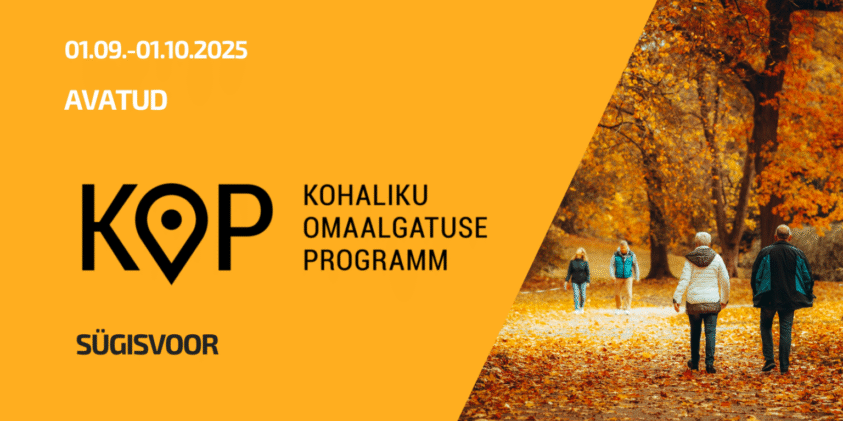 01.09.-01.10.2025

AVATUD

KOP

KOHALIKU
OMAALGATUSE
PROGRAMM

SÜGISVOOR